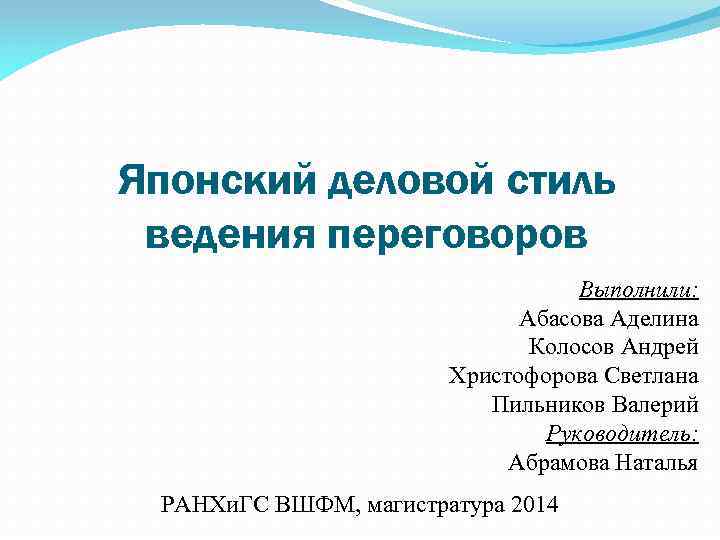 Японский деловой стиль ведения переговоров

Выполнили:
Абасова Аделина
Колосов Андрей
Христофорова Светлана
Пильников Валерий
Руководитель:
Абрамова Наталья

РАНХиГС ВШФМ, магистратура 2014